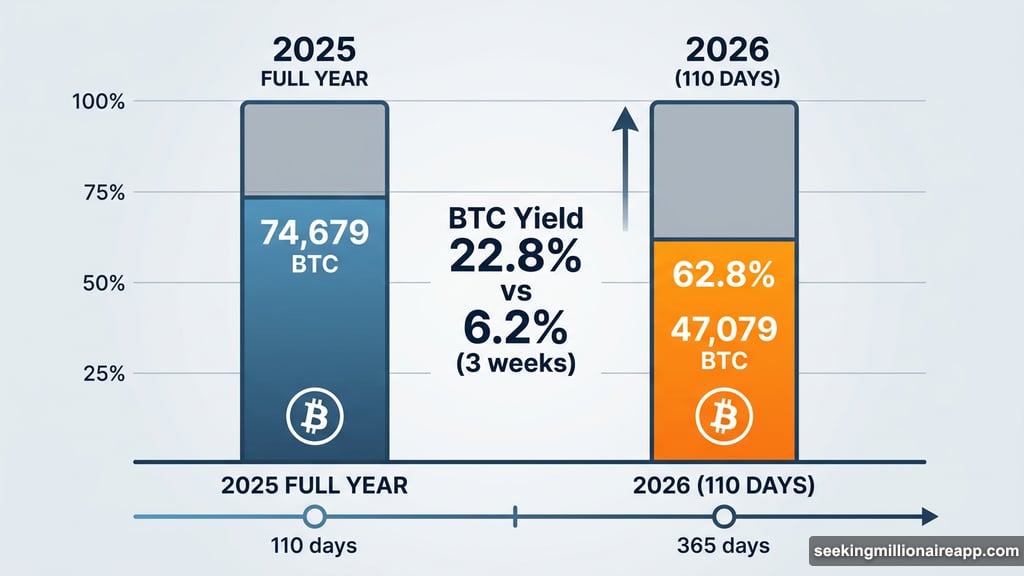 2025
FULL YEAR

2026
(110 DAYS)

100%

75%

50%

25%

74,679
BTC

BTC Yield
22.8%
vs
6.2%
(3 weeks)

62.8%
47,079
BTC

2025 FULL YEAR

2026 (110 DAYS)

110 days

365 days

seekingmillionaireapp.com